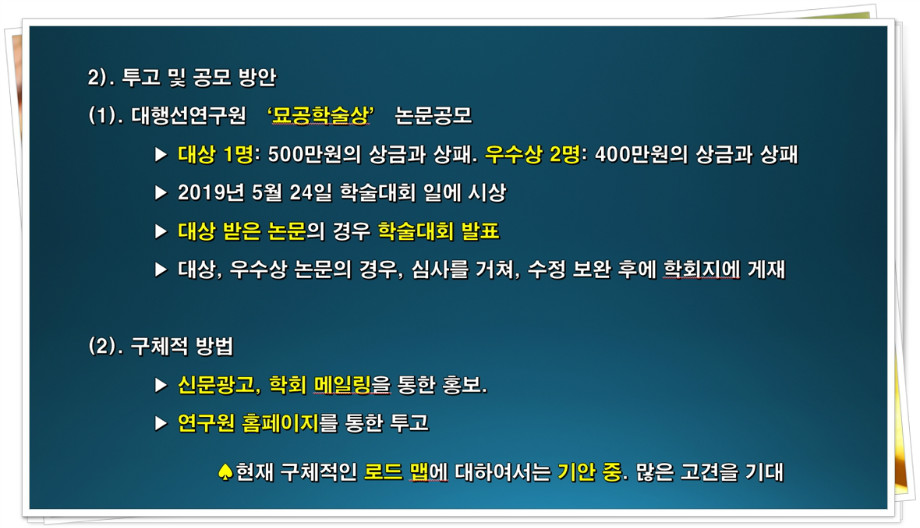 2). 투고 및 공모 방안

(1). 대행선연구원 ‘묘공학술상’ 논문공모

▶ 대상 1명: 500만원의 상금과 상패. 우수상 2명: 400만원의 상금과 상패

▶ 2019년 5월 24일 학술대회 일에 시상

▶ 대상 받은 논문의 경우 학술대회 발표

▶ 대상, 우수상 논문의 경우, 심사를 거쳐, 수정 보완 후에 학회지에 게재

(2). 구체적 방법

▶ 신문광고, 학회 메일링을 통한 홍보.

▶ 연구원 홈페이지를 통한 투고

♠현재 구체적인 로드 맵에 대하여서는 기안 중. 많은 고견을 기대